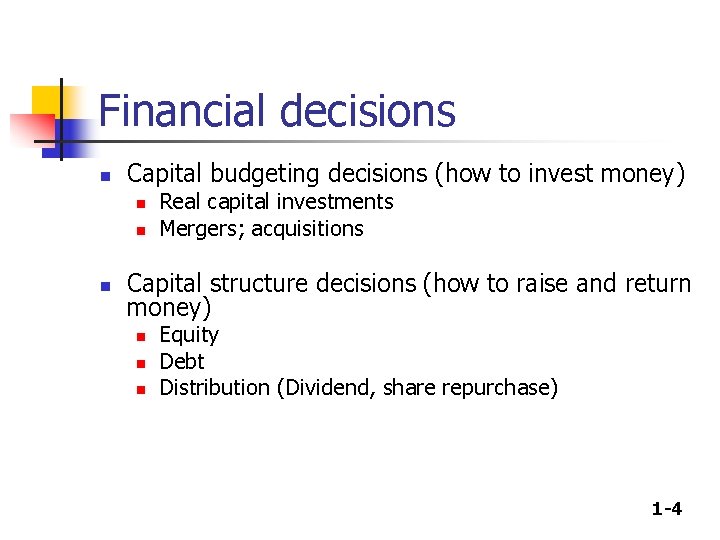 Financial decisions

- Capital budgeting decisions (how to invest money)
  - Real capital investments
  - Mergers; acquisitions

- Capital structure decisions (how to raise and return money)
  - Equity
  - Debt
  - Distribution (Dividend, share repurchase)

1-4